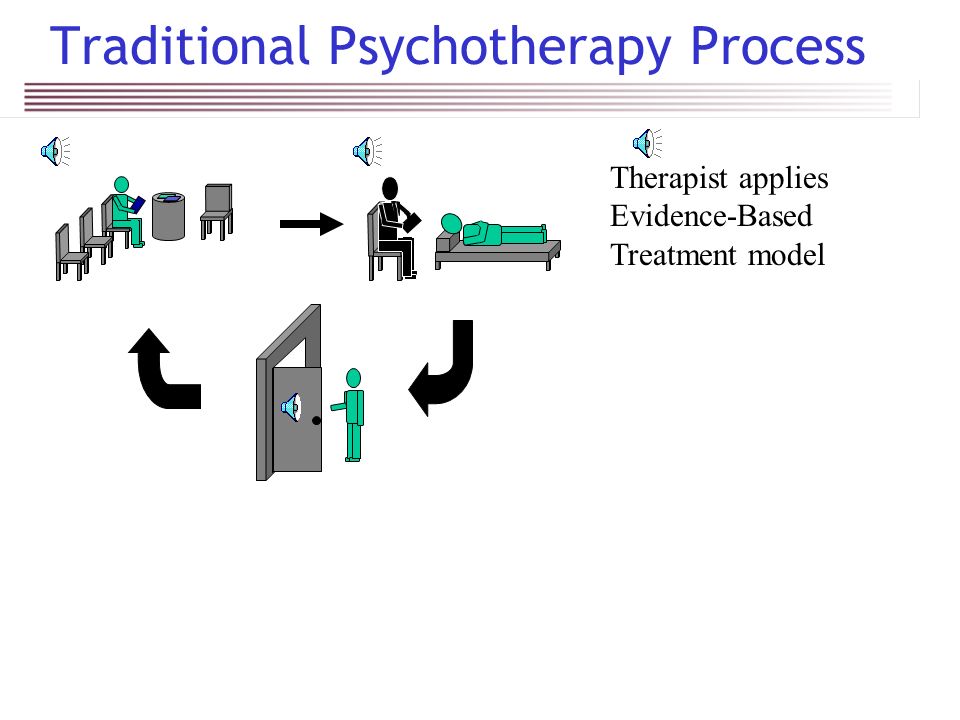 Traditional Psychotherapy Process

Therapist applies Evidence-Based Treatment model